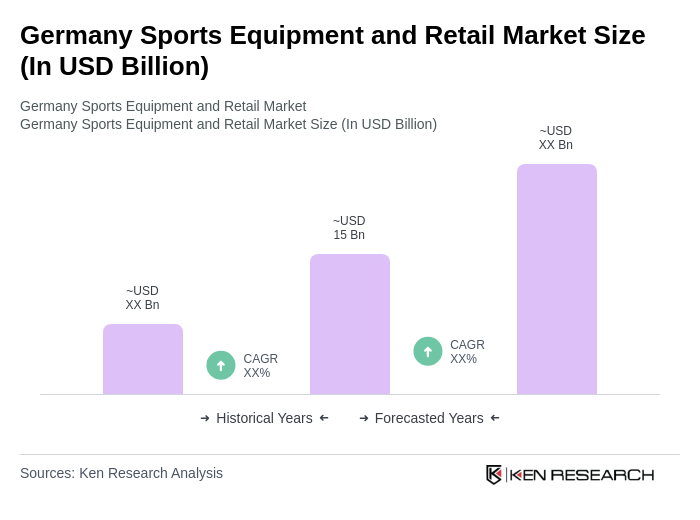 Germany Sports Equipment and Retail Market Size (In USD Billion)

Germany Sports Equipment and Retail Market
Germany Sports Equipment and Retail Market Size (In USD Billion)

~USD
XX Bn

CAGR
XX%

~USD
15 Bn

CAGR
XX%

~USD
XX Bn

→ Historical Years ←

→ Forecasted Years ←

Sources: Ken Research Analysis

KEN RESEARCH